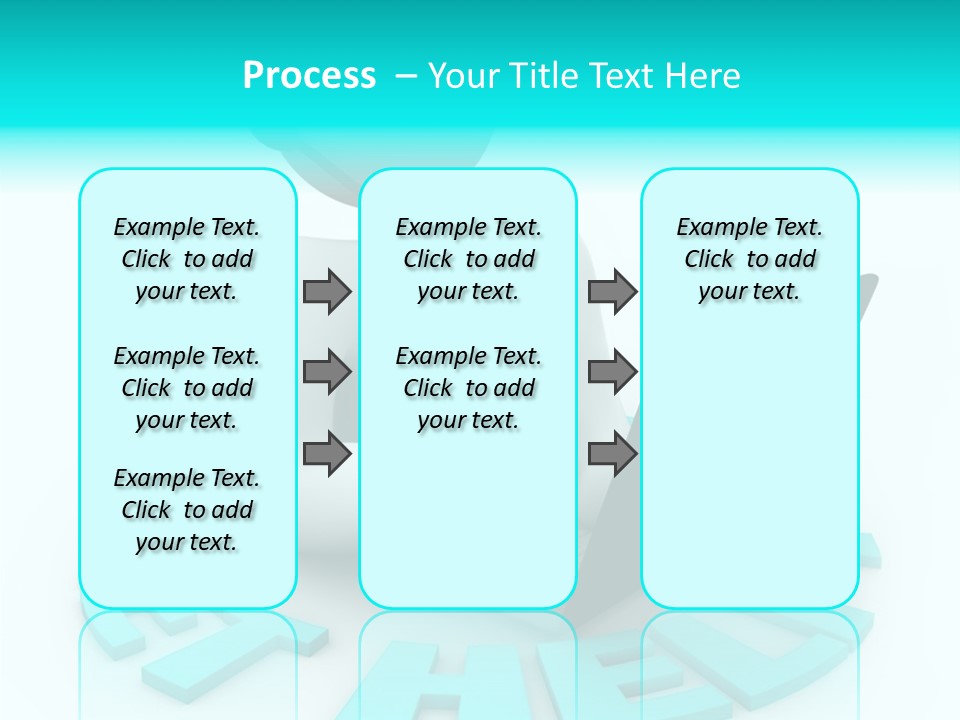 Process – Your Title Text Here

Example Text. Click to add your text.

Example Text. Click to add your text.

Example Text. Click to add your text.

Example Text. Click to add your text.

Example Text. Click to add your text.

Example Text. Click to add your text.